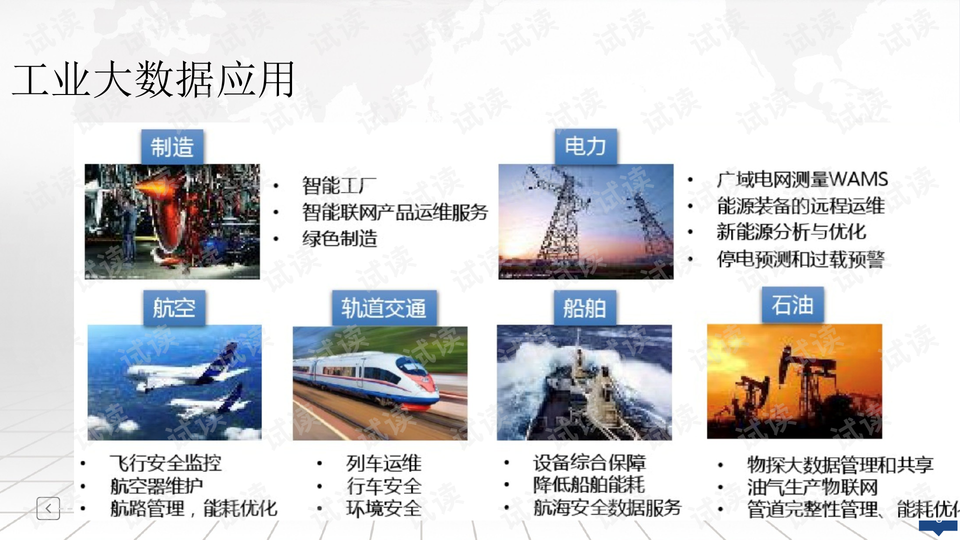 工业大数据应用

制造

• 智能工厂
• 智能联网产品运维服务
• 绿色制造

电力

• 广域电网测量WAMS
• 能源装备的远程运维
• 新能源分析与优化
• 停电预测和过载预警

航空

• 飞行安全监控
• 航空器维护
• 航路管理，能耗优化

轨道交通

• 列车运维
• 行车安全
• 环境安全

船舶

• 设备综合保障
• 降低船舶能耗
• 航海安全数据服务

石油

• 物探大数据管理和共享
• 油气生产物联网
• 管道完整性管理、能耗优化

试读